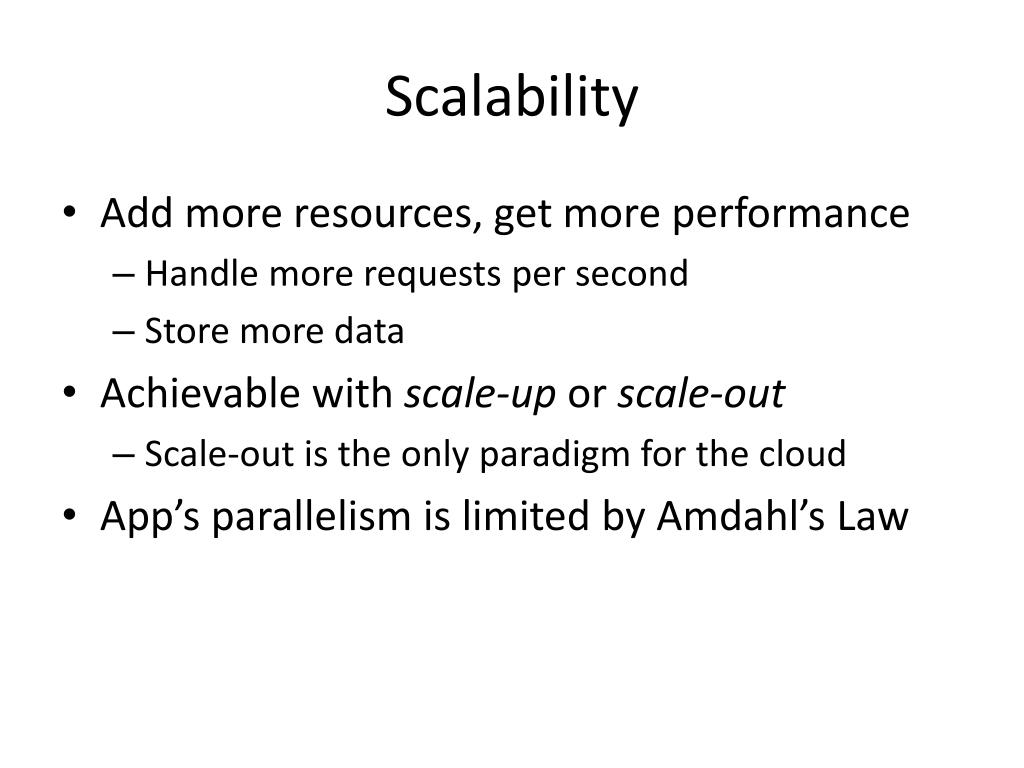 Scalability

• Add more resources, get more performance
– Handle more requests per second
– Store more data
• Achievable with scale-up or scale-out
– Scale-out is the only paradigm for the cloud
• App's parallelism is limited by Amdahl's Law